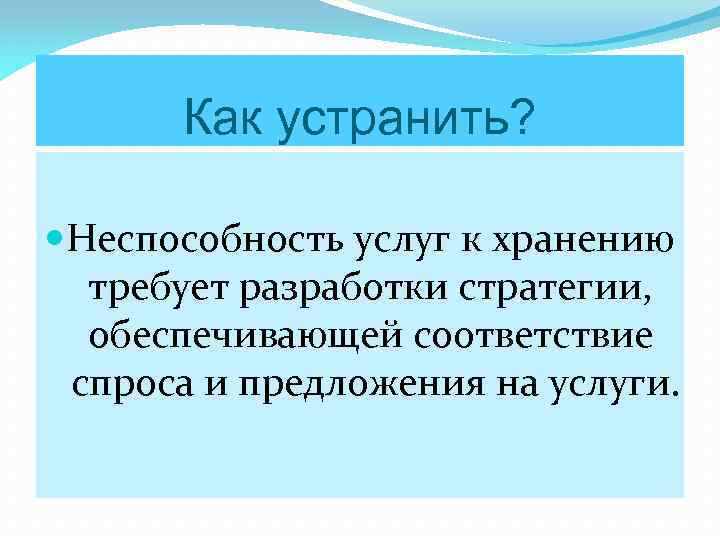 Как устранить?

Неспособность услуг к хранению требует разработки стратегии, обеспечивающей соответствие спроса и предложения на услуги.